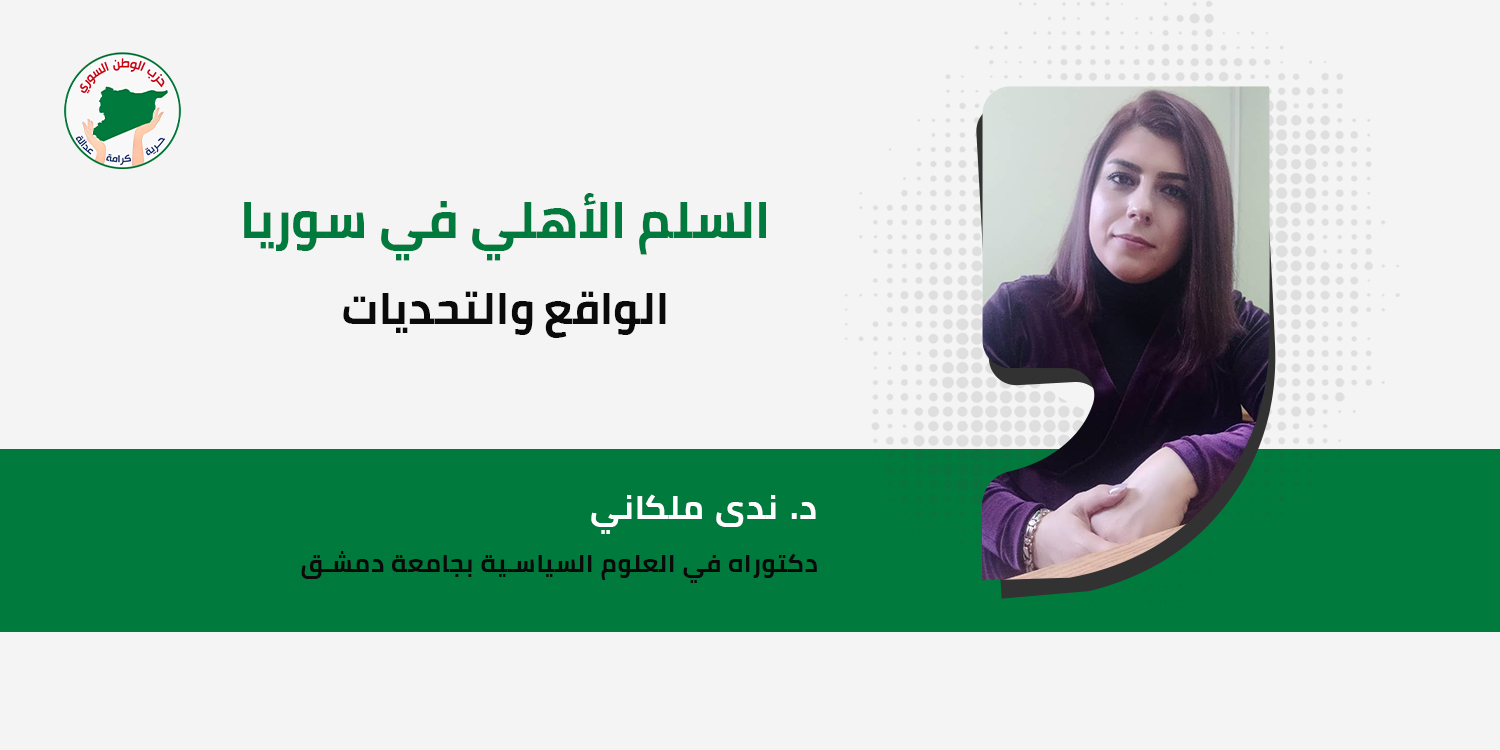 حزب الوطن السوري
حرية كرامة عدالة

السلم الأهلي في سوريا

الواقع والتحديات

د. ندى ملكاني

دكتوراه في العلوم السياسية بجامعة دمشق